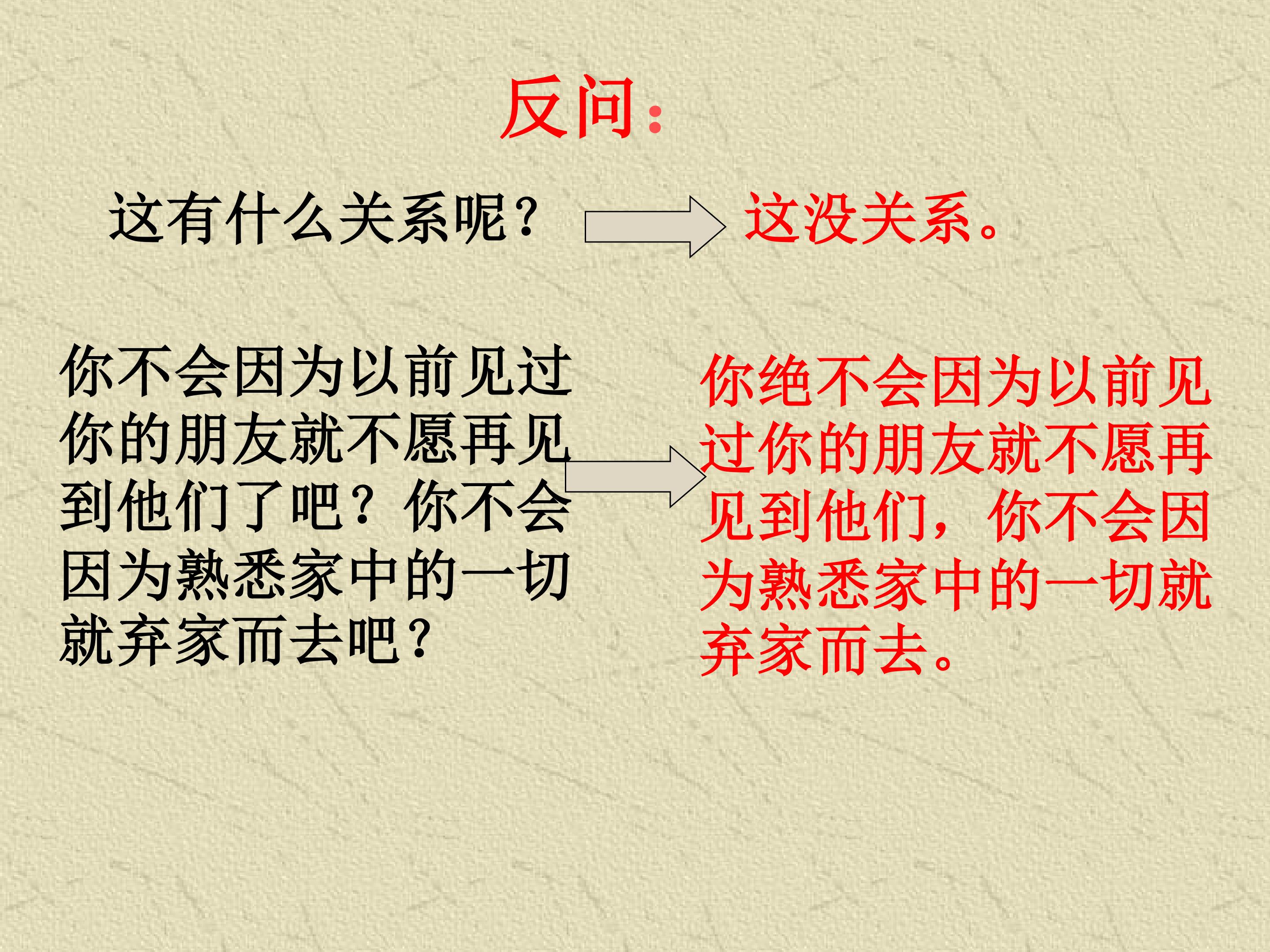 反问：

这有什么关系呢？

这没关系。

你不会因为以前见过你的朋友就不愿再见到他们了吧？你不会因为熟悉家中的一切就弃家而去吧？

你绝不会因为以前见过你的朋友就不愿再见到他们，你不会因为熟悉家中的一切就弃家而去。